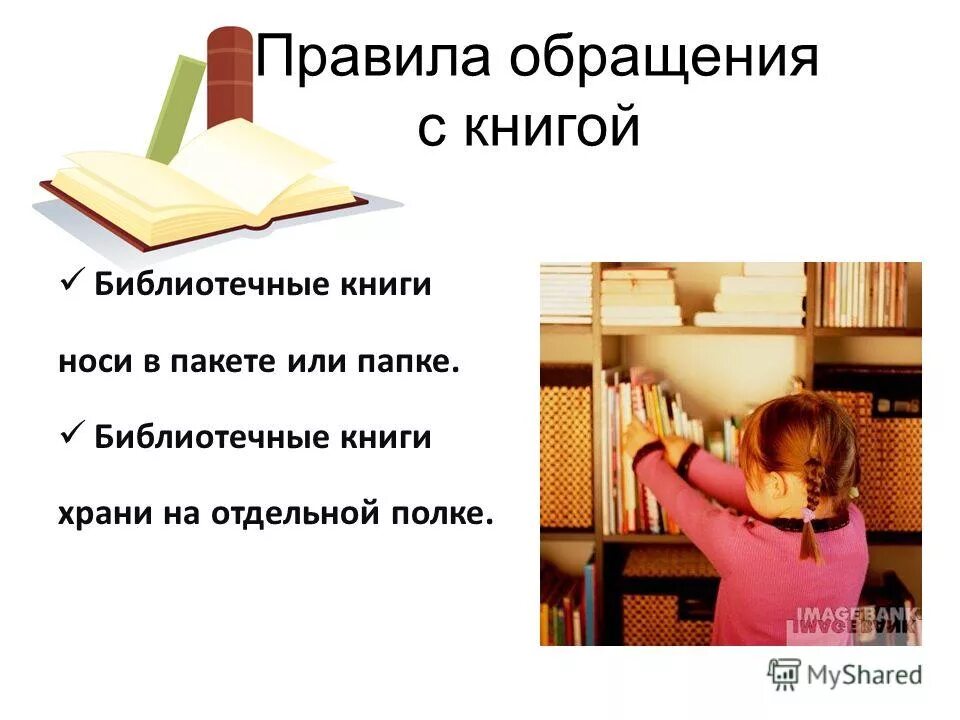 Правила обращения с книгой

✓ Библиотечные книги носи в пакете или папке.

✓ Библиотечные книги храни на отдельной полке.

IMAGEBANK

MyShared